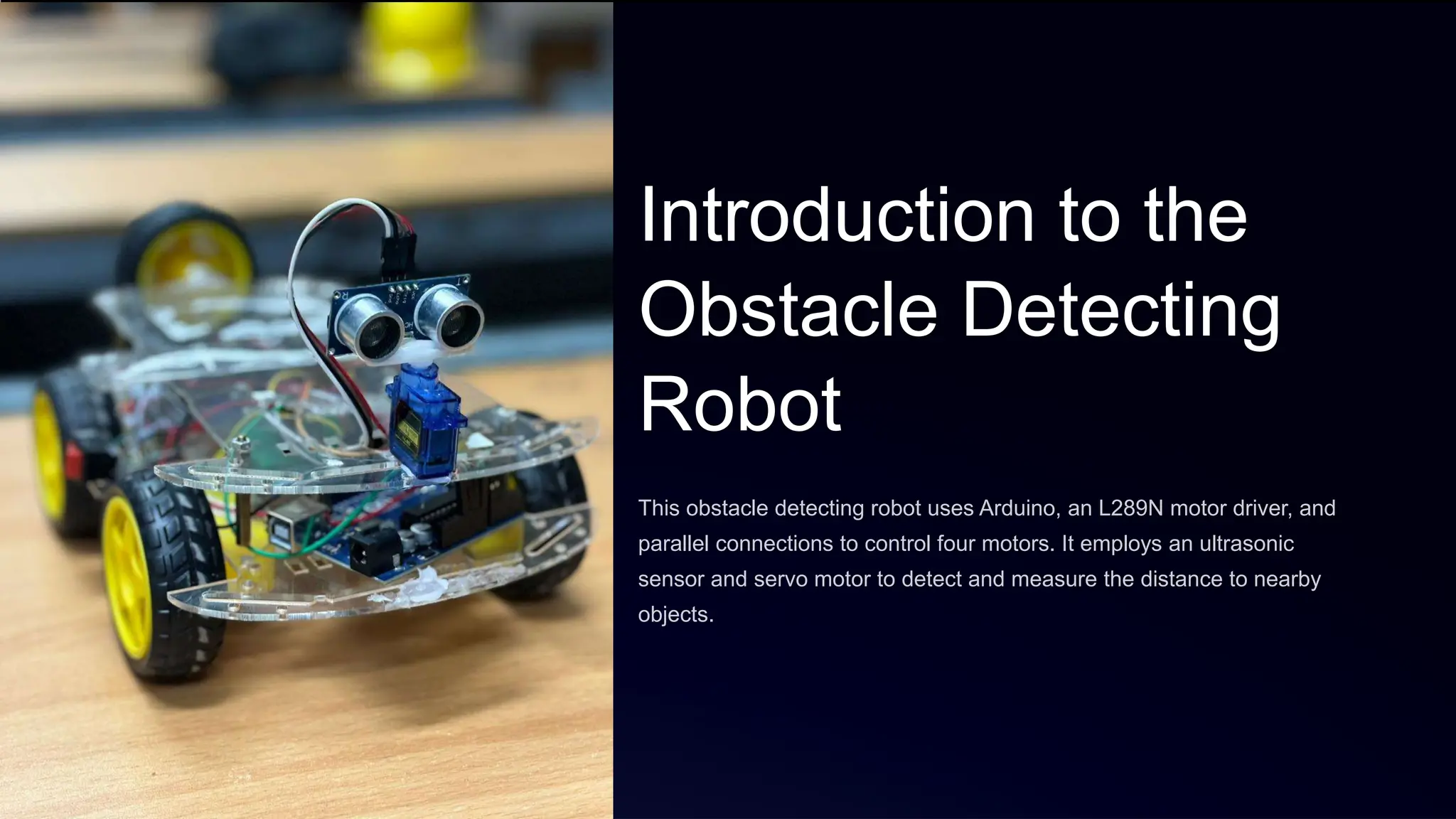 Introduction to the Obstacle Detecting Robot

This obstacle detecting robot uses Arduino, an L289N motor driver, and parallel connections to control four motors. It employs an ultrasonic sensor and servo motor to detect and measure the distance to nearby objects.